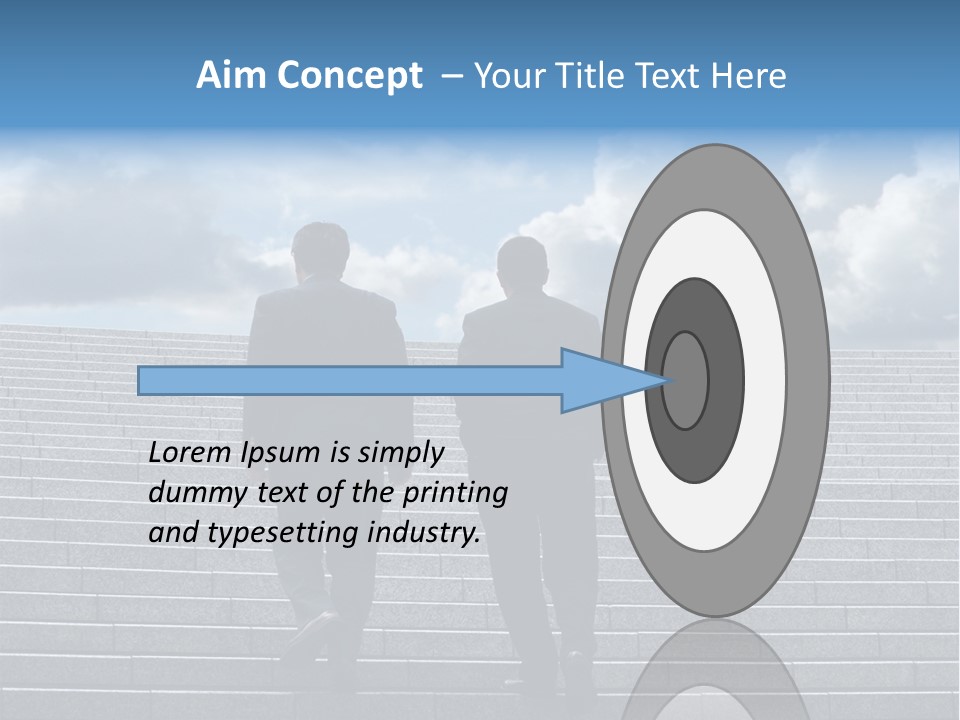 Aim Concept – Your Title Text Here

Lorem Ipsum is simply dummy text of the printing and typesetting industry.